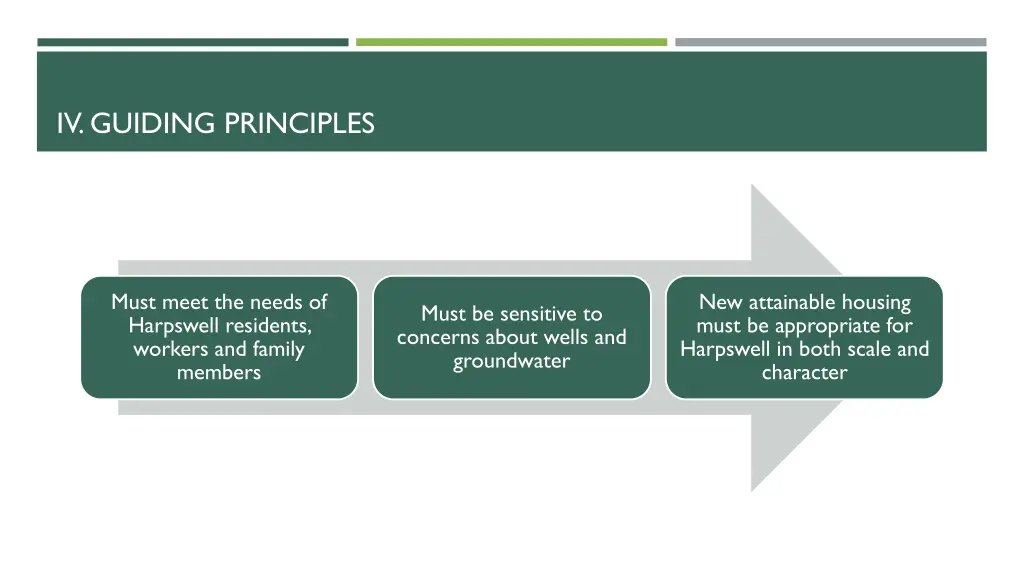 IV. GUIDING PRINCIPLES

Must meet the needs of Harpswell residents, workers and family members

Must be sensitive to concerns about wells and groundwater

New attainable housing must be appropriate for Harpswell in both scale and character